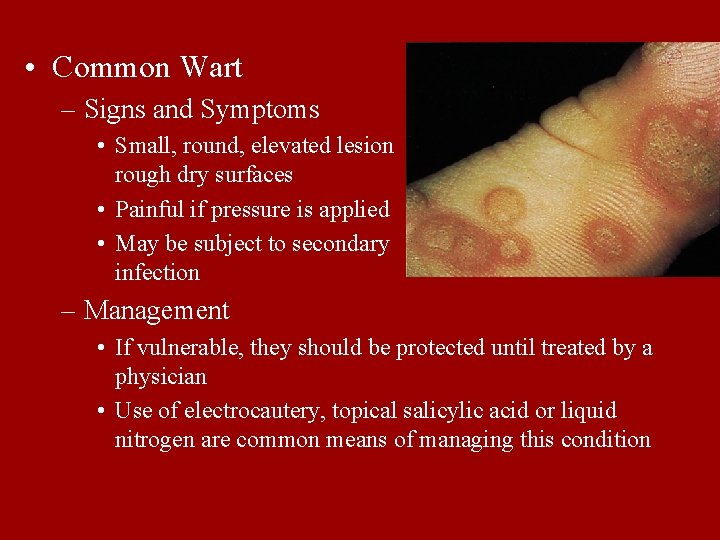 • Common Wart
– Signs and Symptoms
• Small, round, elevated lesion rough dry surfaces
• Painful if pressure is applied
• May be subject to secondary infection
– Management
• If vulnerable, they should be protected until treated by a physician
• Use of electrocautery, topical salicylic acid or liquid nitrogen are common means of managing this condition